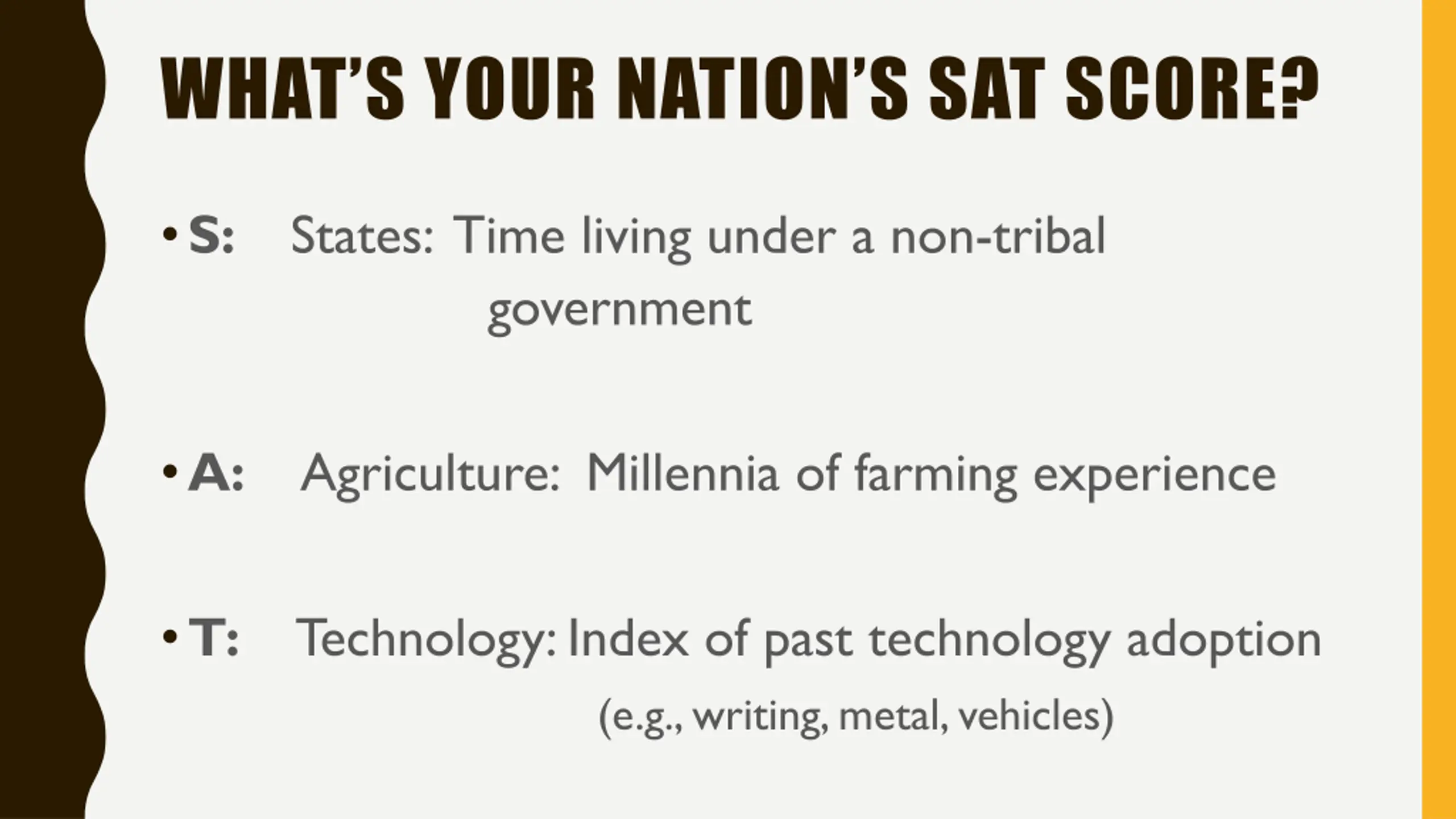 WHAT'S YOUR NATION'S SAT SCORE?

• S: States: Time living under a non-tribal government

• A: Agriculture: Millennia of farming experience

• T: Technology: Index of past technology adoption (e.g., writing, metal, vehicles)